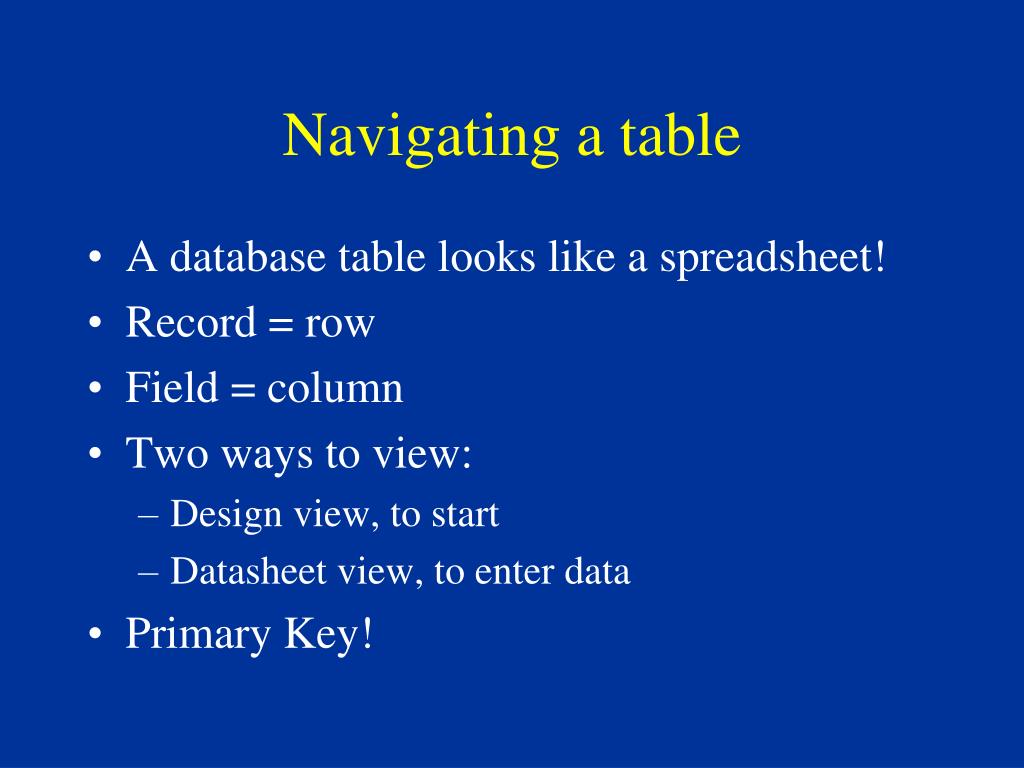 Navigating a table

• A database table looks like a spreadsheet!
• Record = row
• Field = column
• Two ways to view:
– Design view, to start
– Datasheet view, to enter data
• Primary Key!